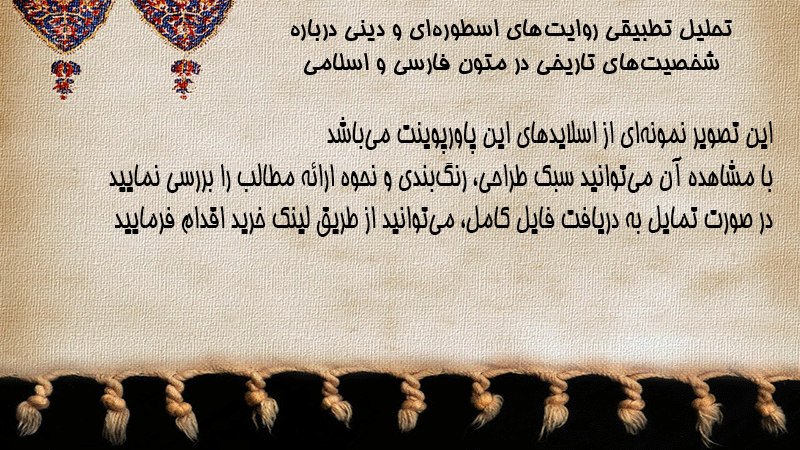 تحلیل تطبیقی روایت‌های اسطوره‌ای و دینی درباره شخصیت‌های تاریخی در متون فارسی و اسلامی

این تصویر نمونه‌ای از اسلایدهای این پاورپوینت می‌باشد
با مشاهده آن می‌توانید سبک طراحی، رنگ‌بندی و نحوه ارائه مطالب را بررسی نمایید
در صورت تمایل به دریافت فایل کامل، می‌توانید از طریق لینک خرید اقدام فرمایید